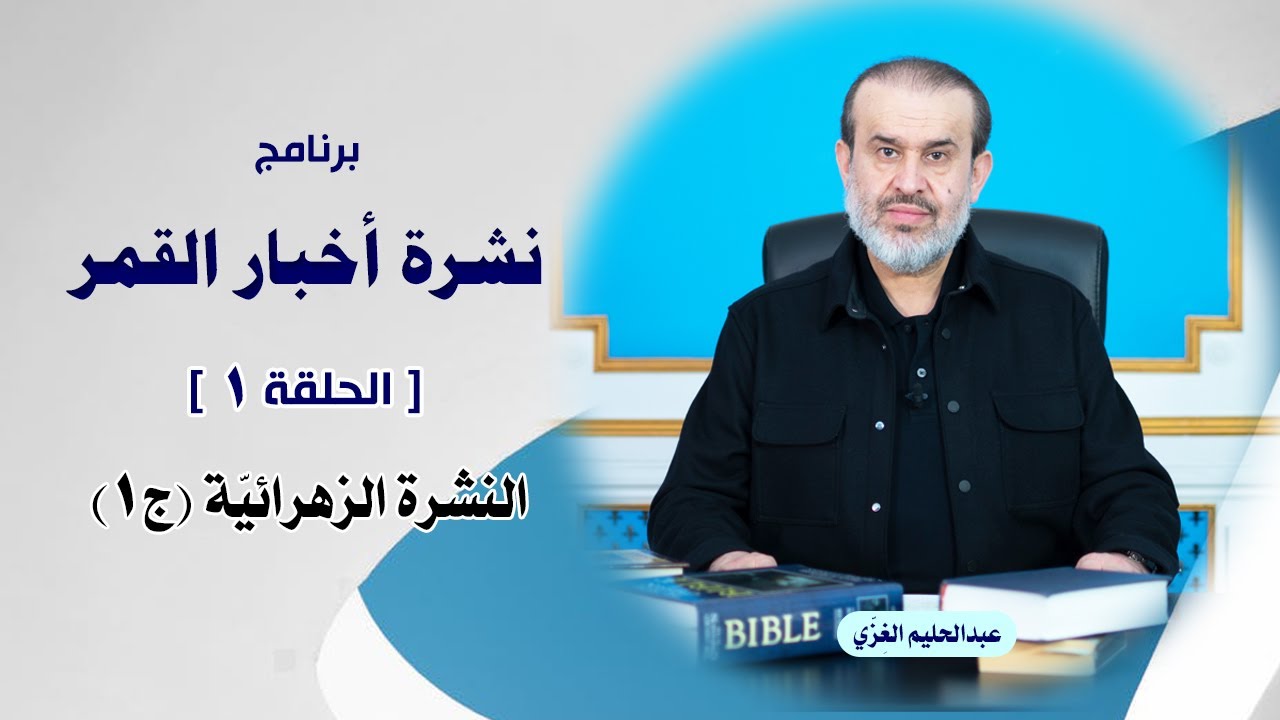 برنامج

نشرة أخبار القمر

[ الحلقة ١ ]

النشرة الزهرائيّة (ج١)

BIBLE

عبدالحليم الغِزّي